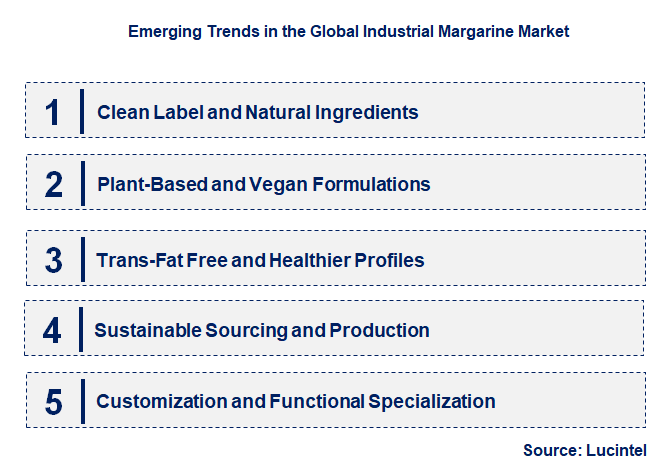 Emerging Trends in the Global Industrial Margarine Market

1 Clean Label and Natural Ingredients

2 Plant-Based and Vegan Formulations

3 Trans-Fat Free and Healthier Profiles

4 Sustainable Sourcing and Production

5 Customization and Functional Specialization

Source: Lucintel